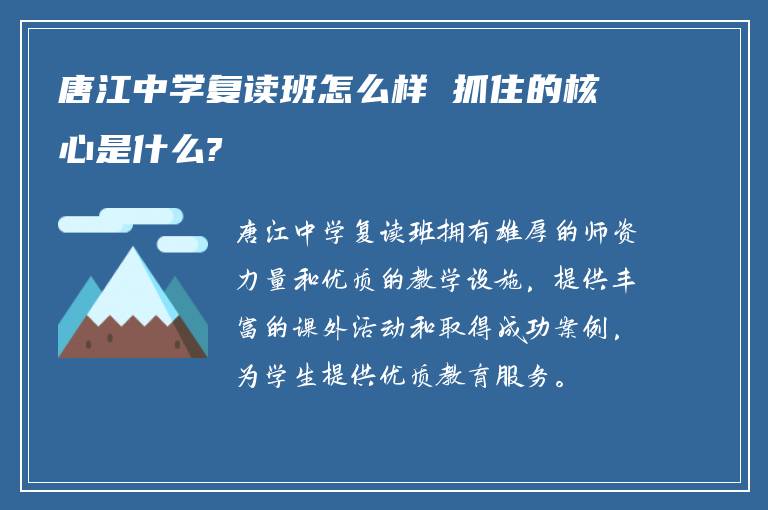 唐江中学复读班怎么样 抓住的核心是什么?

唐江中学复读班拥有雄厚的师资力量和优质的教学设施，提供丰富的课外活动和取得成功案例，为学生提供优质教育服务。